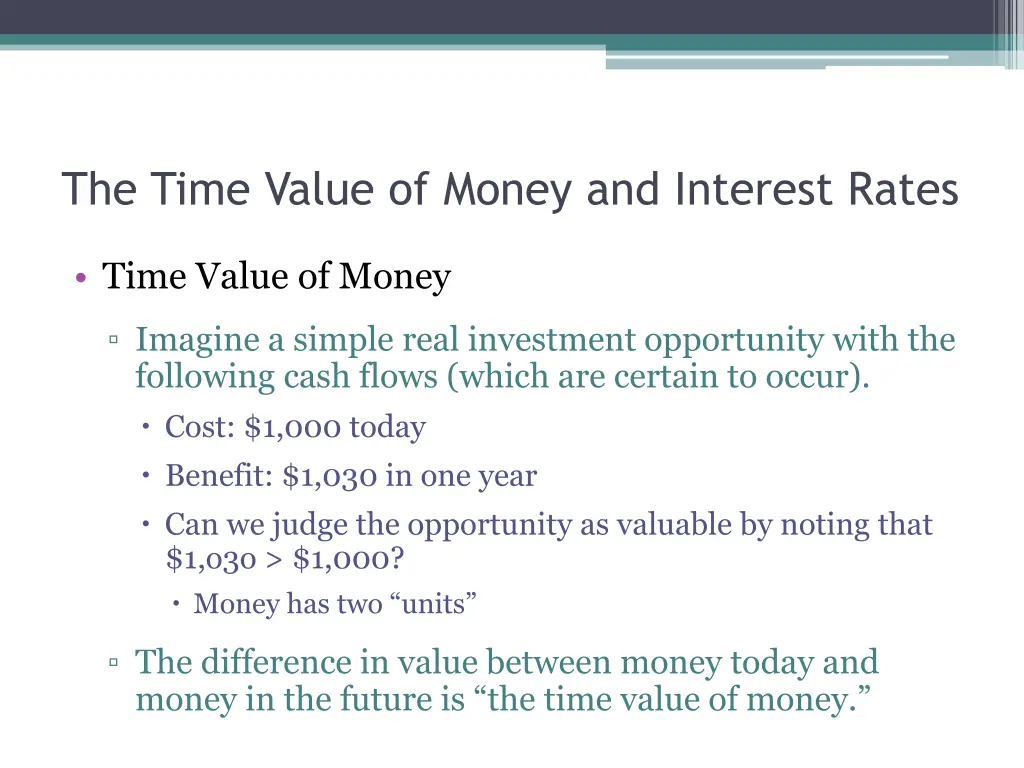 The Time Value of Money and Interest Rates

• Time Value of Money

▫ Imagine a simple real investment opportunity with the following cash flows (which are certain to occur).

• Cost: \$1,000 today

• Benefit: \$1,030 in one year

• Can we judge the opportunity as valuable by noting that \$1,030 > \$1,000?

• Money has two “units”

▫ The difference in value between money today and money in the future is “the time value of money.”